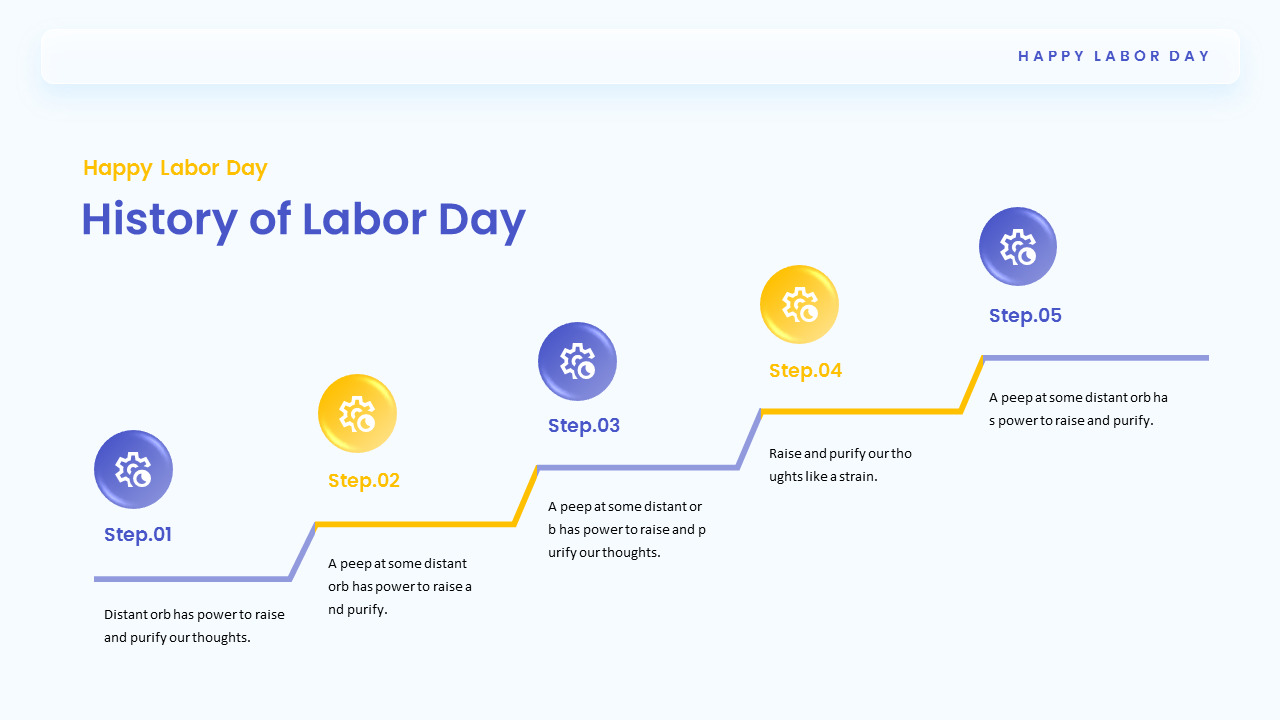 HAPPY LABOR DAY

Happy Labor Day

History of Labor Day

Step.01

Distant orb has power to raise and purify our thoughts.

Step.02

A peep at some distant orb has power to raise a nd purify.

Step.03

A peep at some distant or b has power to raise and p urify our thoughts.

Step.04

Raise and purify our tho ughts like a strain.

Step.05

A peep at some distant orb ha s power to raise and purify.